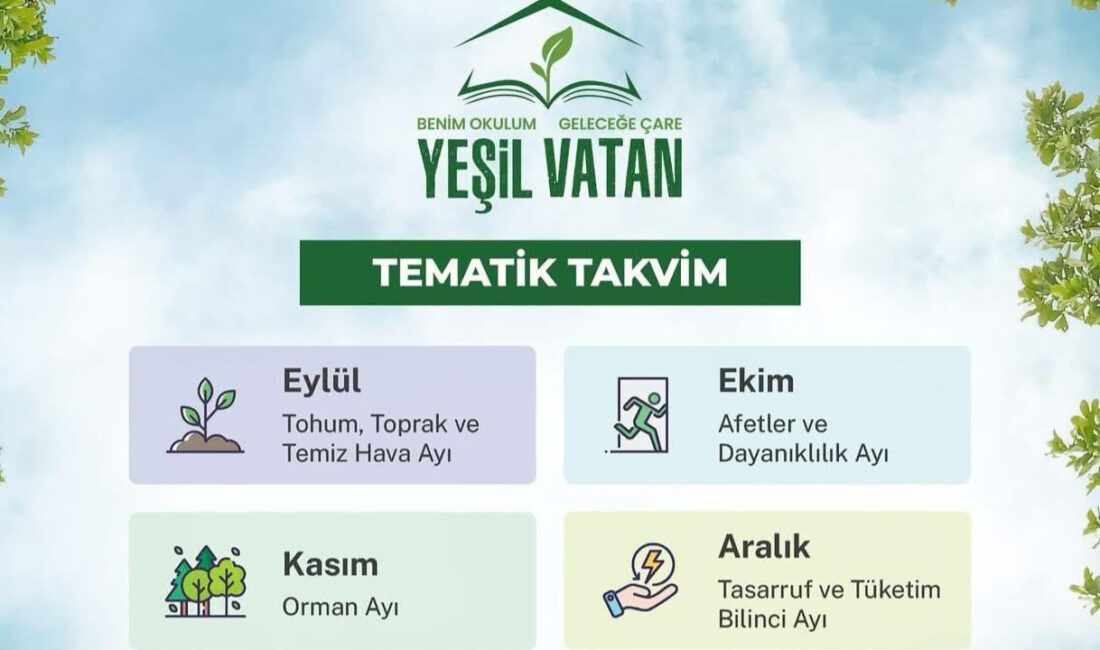 BENİM OKULUM GELECEĞE ÇARE
YEŞİL VATAN

TEMATİK TAKVİM

Eylül
Tohum, Toprak ve Temiz Hava Ayı

Ekim
Afetler ve Dayanıklılık Ayı

Kasım
Orman Ayı

Aralık
Tasarruf ve Tüketim Bilinci Ayı